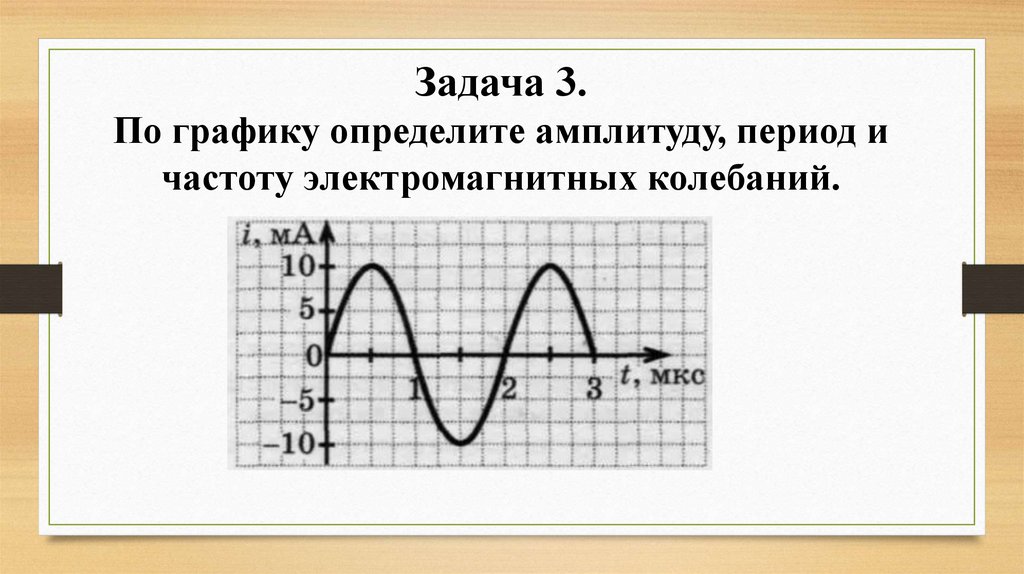 Задача 3.
По графику определите амплитуду, период и частоту электромагнитных колебаний.

$i$, мА
10
5
0
−5
−10
1
2
3
$t$, мкс